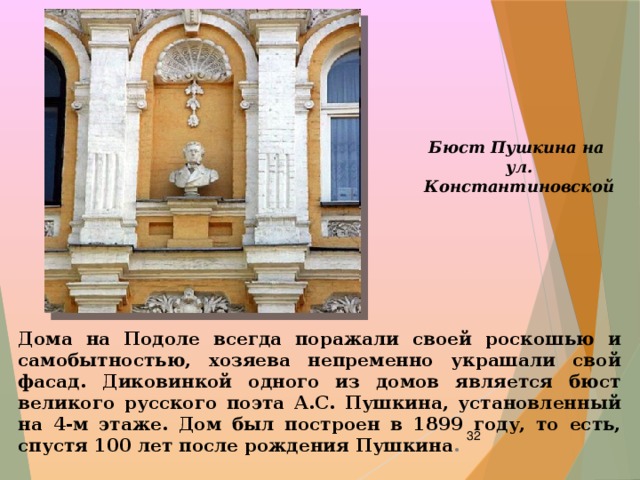 Бюст Пушкина на ул. Константиновской

Дома на Подоле всегда поражали своей роскошью и самобытностью, хозяева непременно украшали свой фасад. Диковинкой одного из домов является бюст великого русского поэта А.С. Пушкина, установленный на 4-м этаже. Дом был построен в 1899 году, то есть, спустя 100 лет после рождения Пушкина.

32